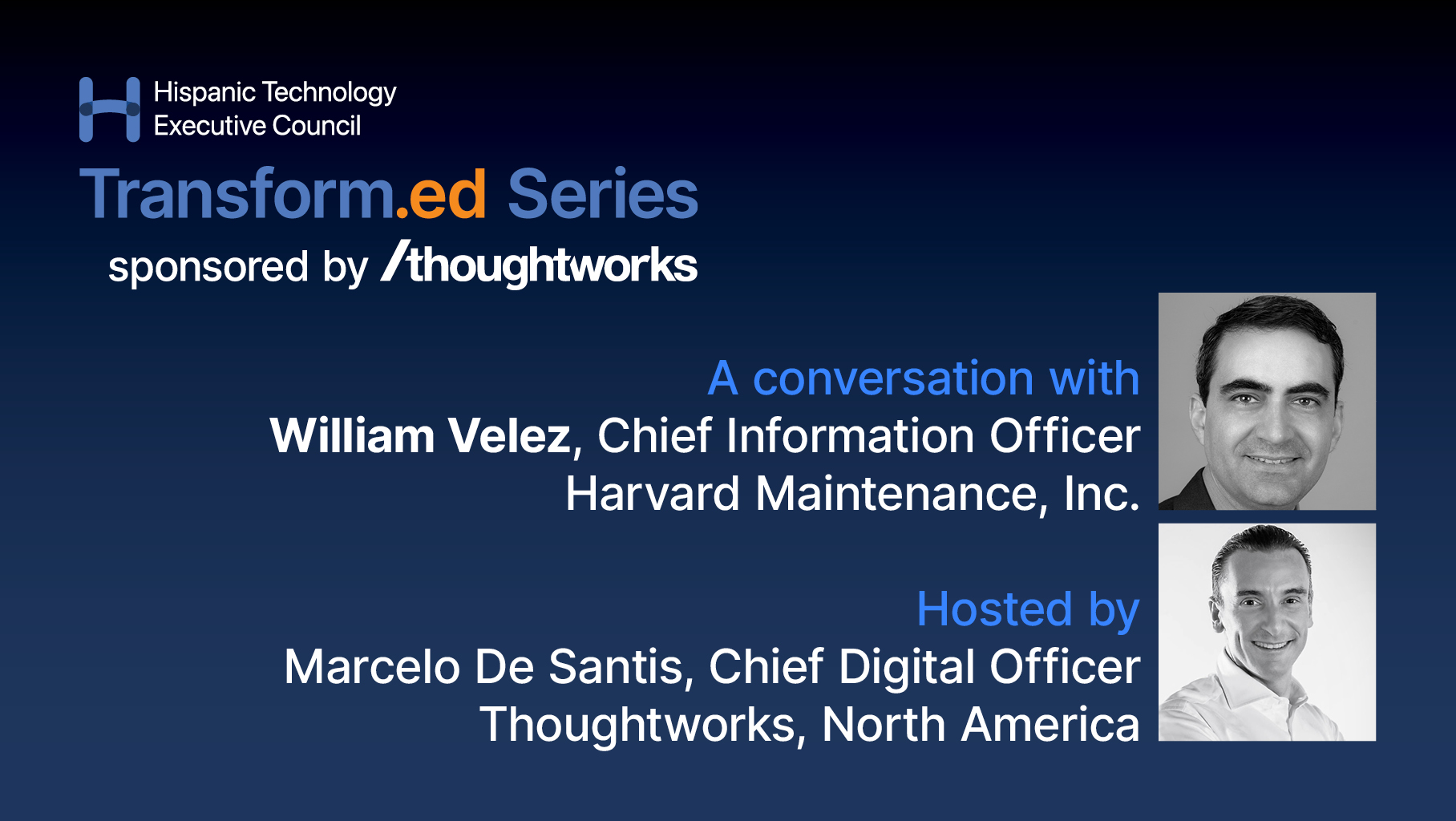 Hispanic Technology Executive Council

Transform.ed Series

sponsored by /thoughtworks

A conversation with
William Velez, Chief Information Officer
Harvard Maintenance, Inc.

Hosted by
Marcelo De Santis, Chief Digital Officer
Thoughtworks, North America